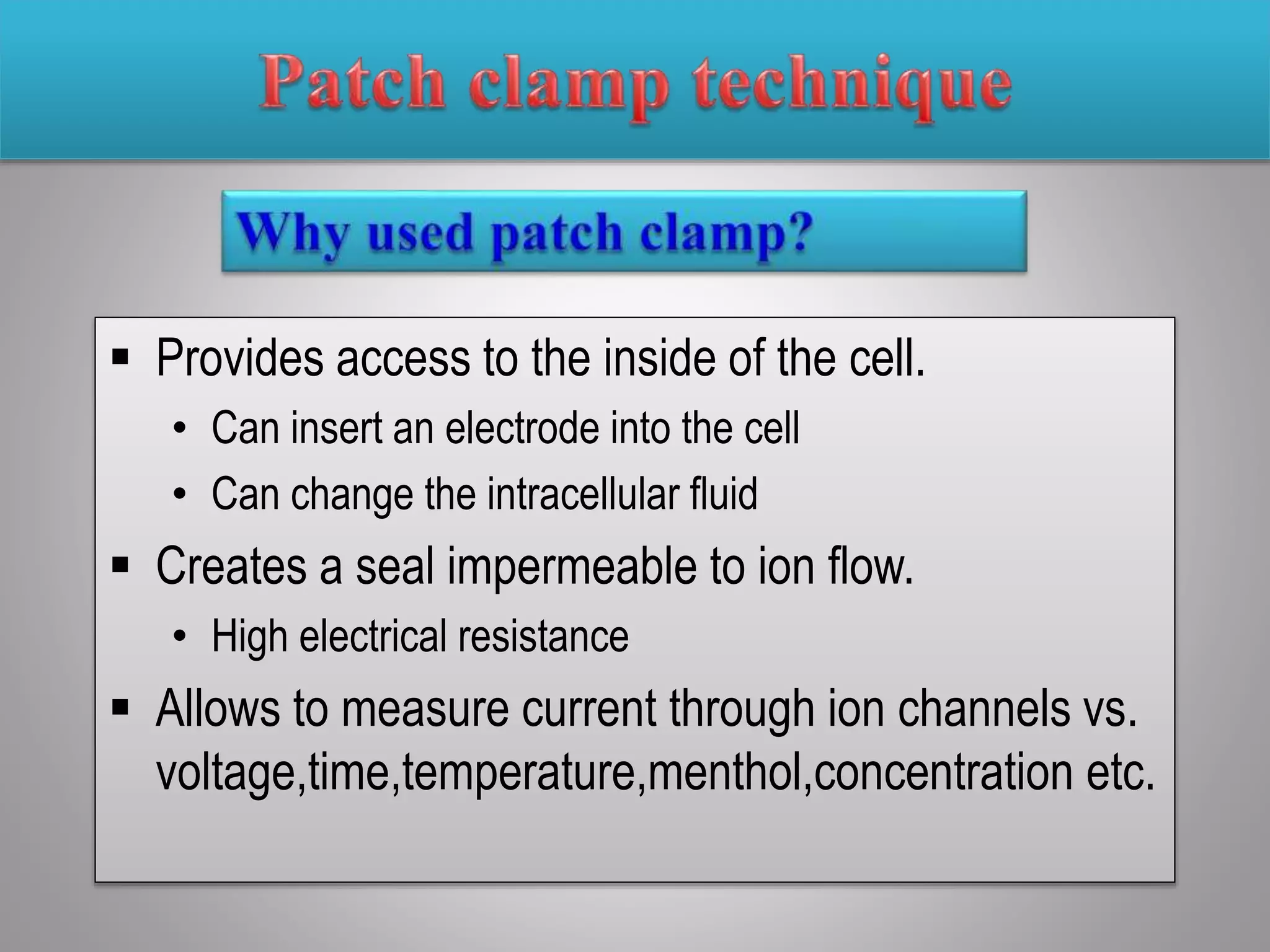 Patch clamp technique

Why used patch clamp?

▪ Provides access to the inside of the cell.
  • Can insert an electrode into the cell
  • Can change the intracellular fluid
▪ Creates a seal impermeable to ion flow.
  • High electrical resistance
▪ Allows to measure current through ion channels vs. voltage,time,temperature,menthol,concentration etc.